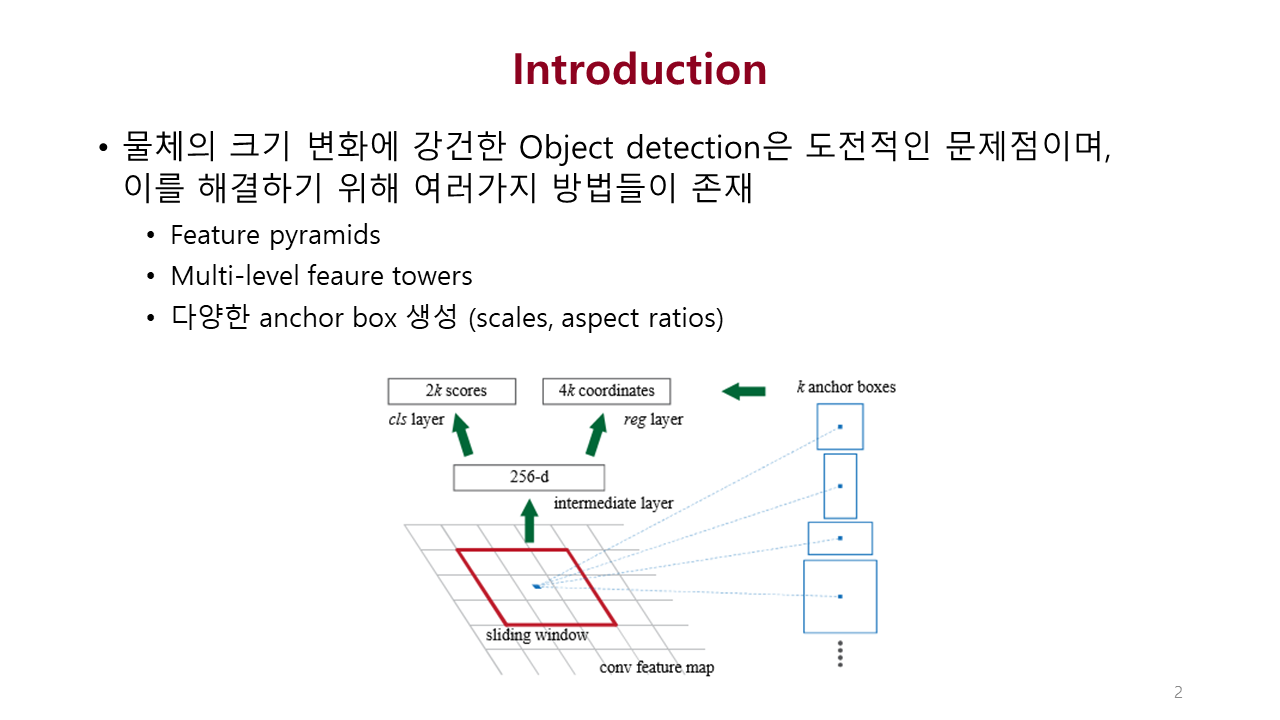 Introduction

• 물체의 크기 변화에 강건한 Object detection은 도전적인 문제점이며, 이를 해결하기 위해 여러가지 방법들이 존재

• Feature pyramids
• Multi-level feaure towers
• 다양한 anchor box 생성 (scales, aspect ratios)

$2k$ scores
$4k$ coordinates
$k$ anchor boxes
cls layer
reg layer
256-d
intermediate layer
sliding window
conv feature map

2